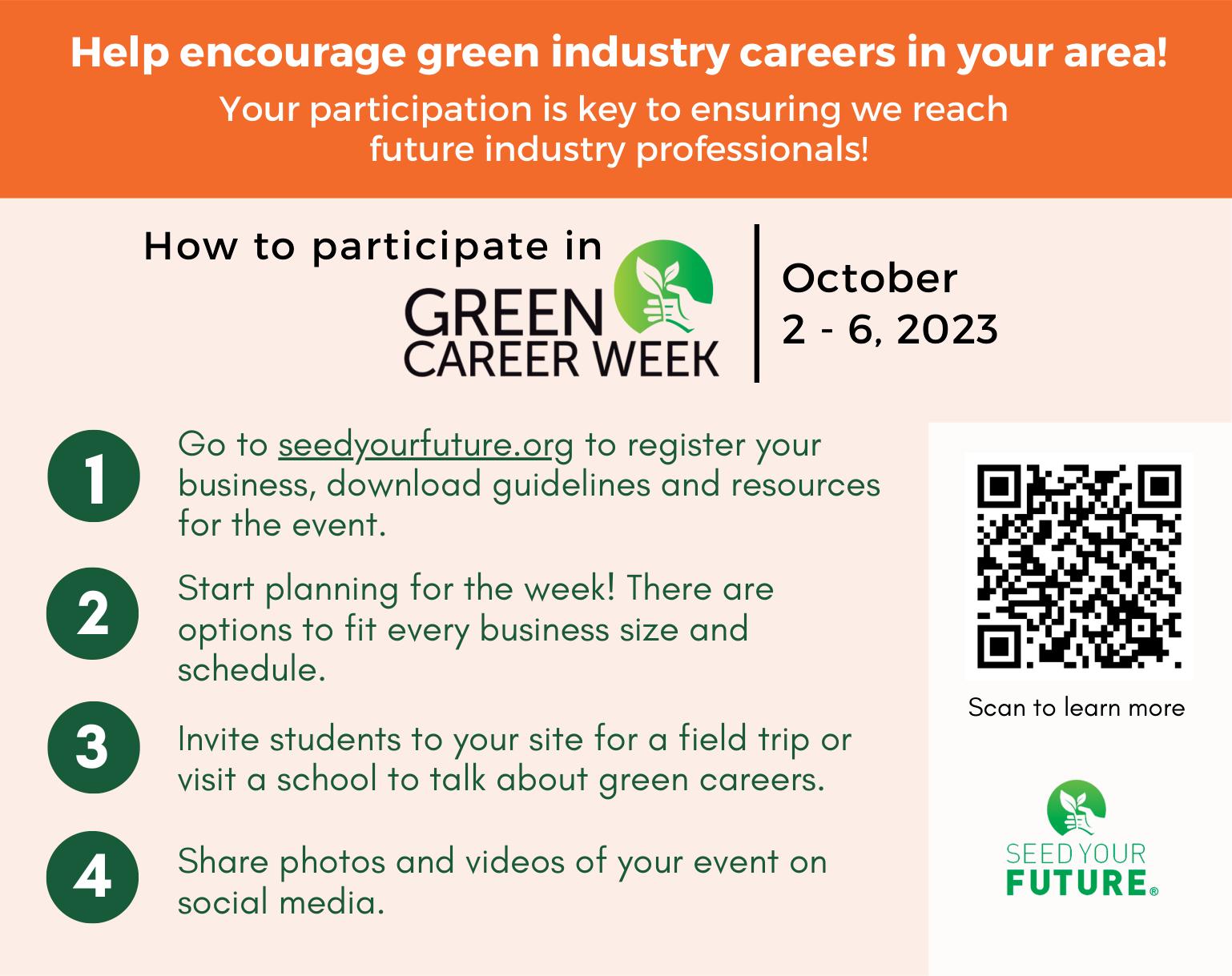 Help encourage green industry careers in your area!

Your participation is key to ensuring we reach future industry professionals!

How to participate in

GREEN CAREER WEEK

October 2 - 6, 2023

1 Go to seedyourfuture.org to register your business, download guidelines and resources for the event.

2 Start planning for the week! There are options to fit every business size and schedule.

3 Invite students to your site for a field trip or visit a school to talk about green careers.

4 Share photos and videos of your event on social media.

Scan to learn more

SEED YOUR FUTURE®